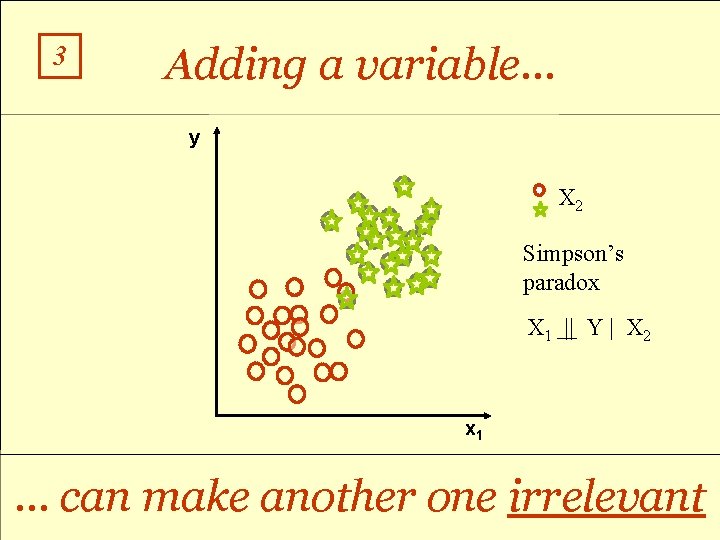 3

Adding a variable…

y

$x_1$

$X_2$

Simpson's paradox

$X_1 \perp\!\!\!\perp Y \mid X_2$

… can make another one irrelevant